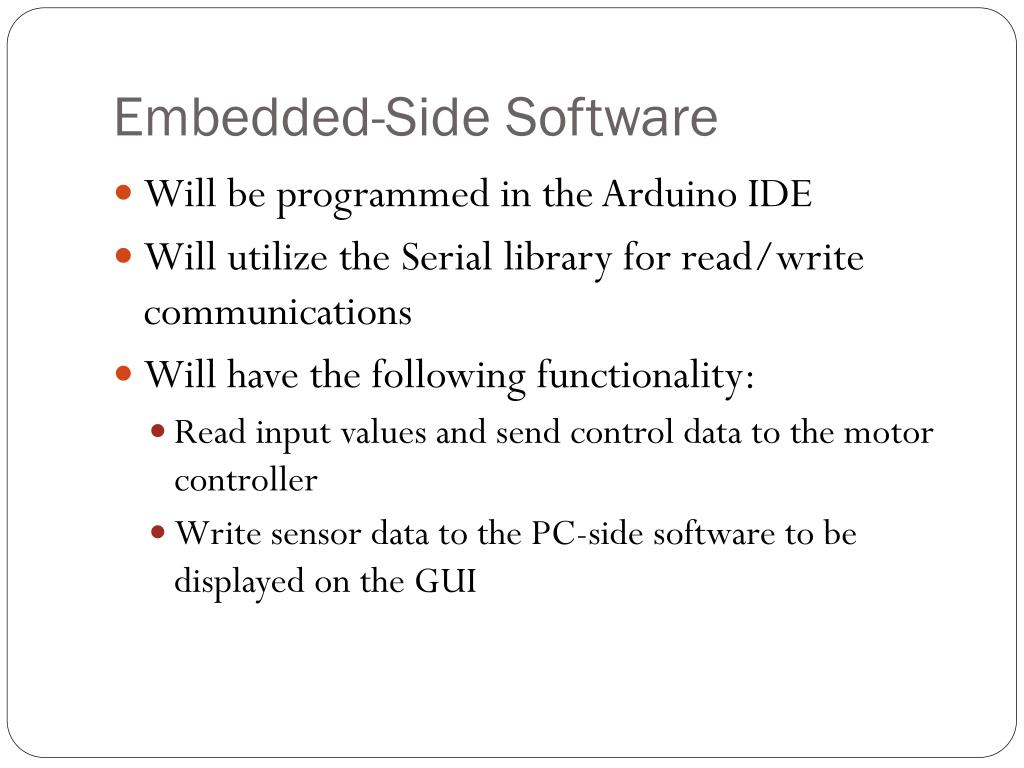 Embedded-Side Software

- Will be programmed in the Arduino IDE
- Will utilize the Serial library for read/write communications
- Will have the following functionality:
  - Read input values and send control data to the motor controller
  - Write sensor data to the PC-side software to be displayed on the GUI